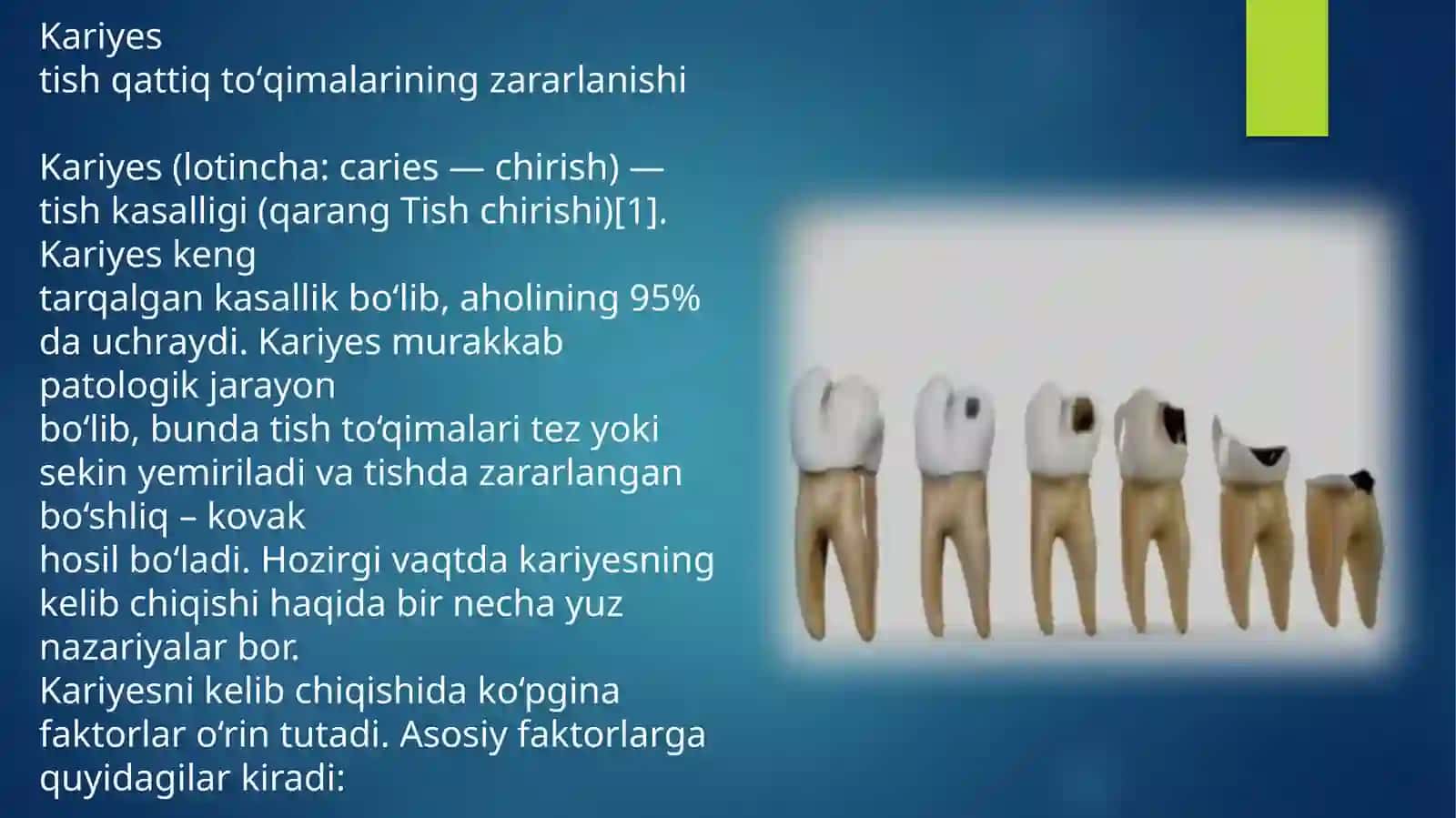 Kariyes
tish qattiq to'qimalarining zararlanishi

Kariyes (lotincha: caries — chirish) — tish kasalligi (qarang Tish chirishi)[1]. Kariyes keng tarqalgan kasallik bo'lib, aholining 95% da uchraydi. Kariyes murakkab patologik jarayon bo'lib, bunda tish to'qimalari tez yoki sekin yemiriladi va tishda zararlangan bo'shliq – kovak hosil bo'ladi. Hozirgi vaqtda kariyesning kelib chiqishi haqida bir necha yuz nazariyalar bor.
Kariyesni kelib chiqishida ko'pgina faktorlar o'rin tutadi. Asosiy faktorlarga quyidagilar kiradi: